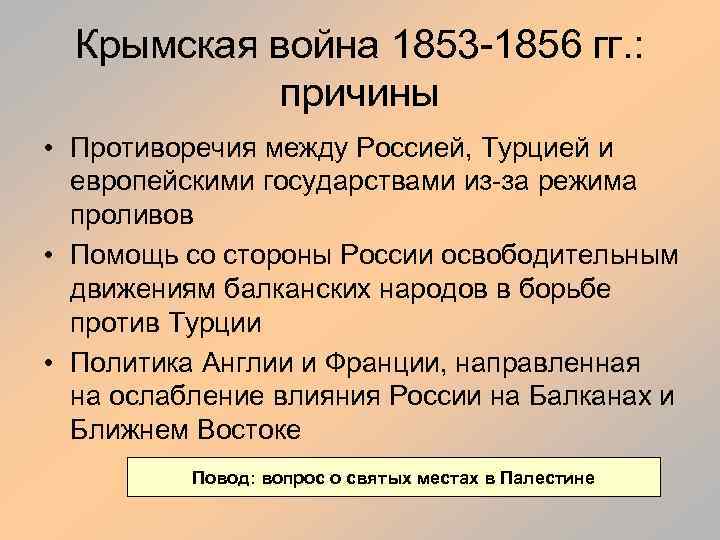 Крымская война 1853-1856 гг.: причины

• Противоречия между Россией, Турцией и европейскими государствами из-за режима проливов

• Помощь со стороны России освободительным движениям балканских народов в борьбе против Турции

• Политика Англии и Франции, направленная на ослабление влияния России на Балканах и Ближнем Востоке

Повод: вопрос о святых местах в Палестине